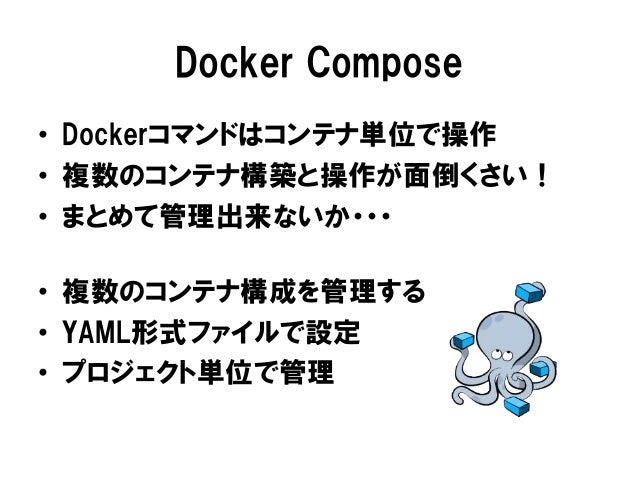 Docker Compose

• Dockerコマンドはコンテナ単位で操作
• 複数のコンテナ構築と操作が面倒くさい！
• まとめて管理出来ないか・・・

• 複数のコンテナ構成を管理する
• YAML形式ファイルで設定
• プロジェクト単位で管理